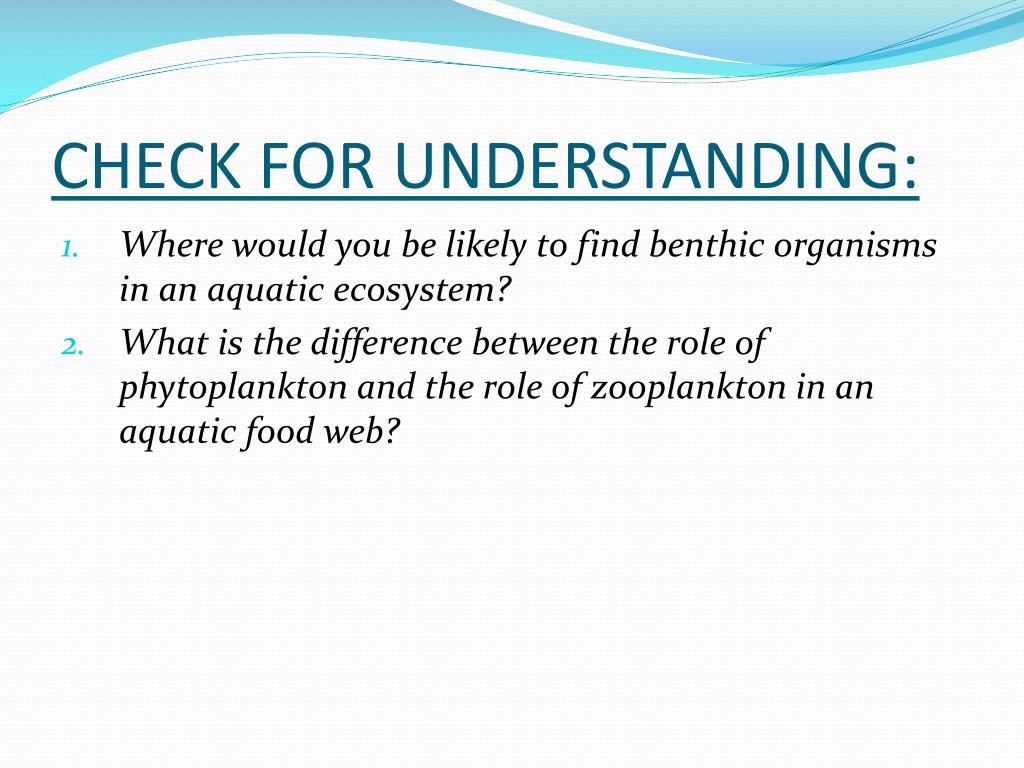 CHECK FOR UNDERSTANDING:

1. Where would you be likely to find benthic organisms in an aquatic ecosystem?
2. What is the difference between the role of phytoplankton and the role of zooplankton in an aquatic food web?